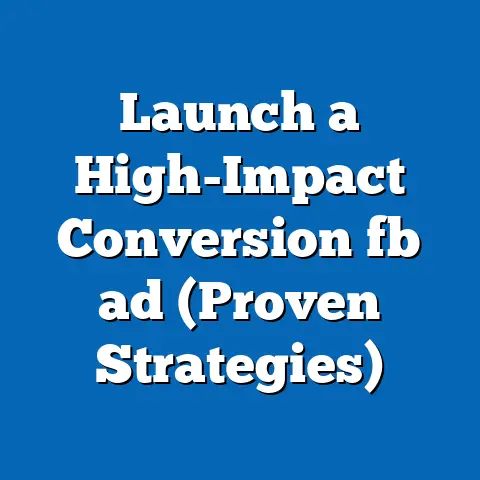 Launch a High-Impact Conversion fb ad (Proven Strategies)